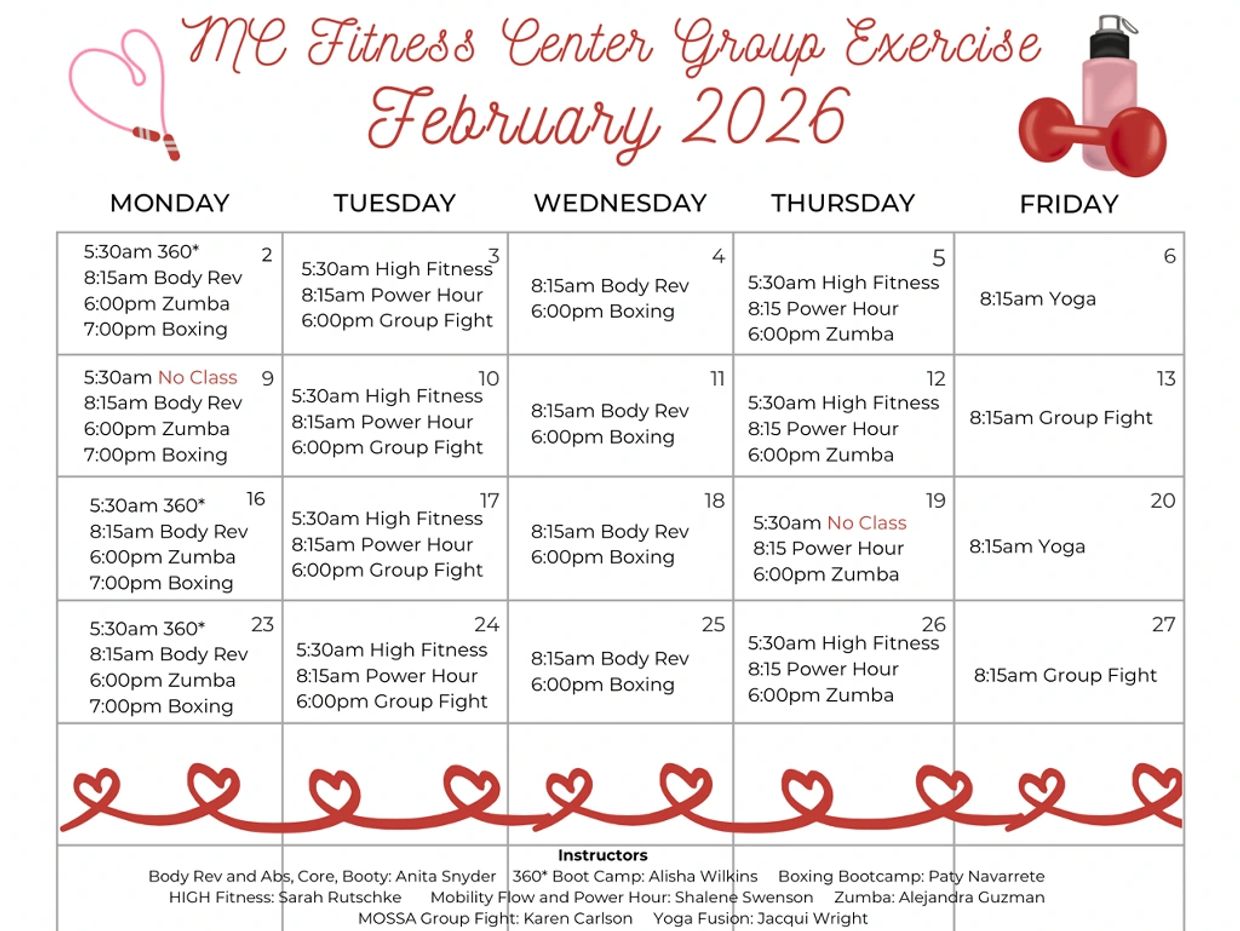 MC Fitness Center Group Exercise
February 2026

| MONDAY | TUESDAY | WEDNESDAY | THURSDAY | FRIDAY |
|---|---|---|---|---|
| 2 5:30am 360* 8:15am Body Rev 6:00pm Zumba 7:00pm Boxing | 3 5:30am High Fitness 8:15am Power Hour 6:00pm Group Fight | 4 8:15am Body Rev 6:00pm Boxing | 5 5:30am High Fitness 8:15 Power Hour 6:00pm Zumba | 6 8:15am Yoga |
| 9 5:30am No Class 8:15am Body Rev 6:00pm Zumba 7:00pm Boxing | 10 5:30am High Fitness 8:15am Power Hour 6:00pm Group Fight | 11 8:15am Body Rev 6:00pm Boxing | 12 5:30am High Fitness 8:15 Power Hour 6:00pm Zumba | 13 8:15am Group Fight |
| 16 5:30am 360* 8:15am Body Rev 6:00pm Zumba 7:00pm Boxing | 17 5:30am High Fitness 8:15am Power Hour 6:00pm Group Fight | 18 8:15am Body Rev 6:00pm Boxing | 19 5:30am No Class 8:15 Power Hour 6:00pm Zumba | 20 8:15am Yoga |
| 23 5:30am 360* 8:15am Body Rev 6:00pm Zumba 7:00pm Boxing | 24 5:30am High Fitness 8:15am Power Hour 6:00pm Group Fight | 25 8:15am Body Rev 6:00pm Boxing | 26 5:30am High Fitness 8:15 Power Hour 6:00pm Zumba | 27 8:15am Group Fight |

Instructors
Body Rev and Abs, Core, Booty: Anita Snyder 360* Boot Camp: Alisha Wilkins Boxing Bootcamp: Paty Navarrete
HIGH Fitness: Sarah Rutschke Mobility Flow and Power Hour: Shalene Swenson Zumba: Alejandra Guzman
MOSSA Group Fight: Karen Carlson Yoga Fusion: Jacqui Wright